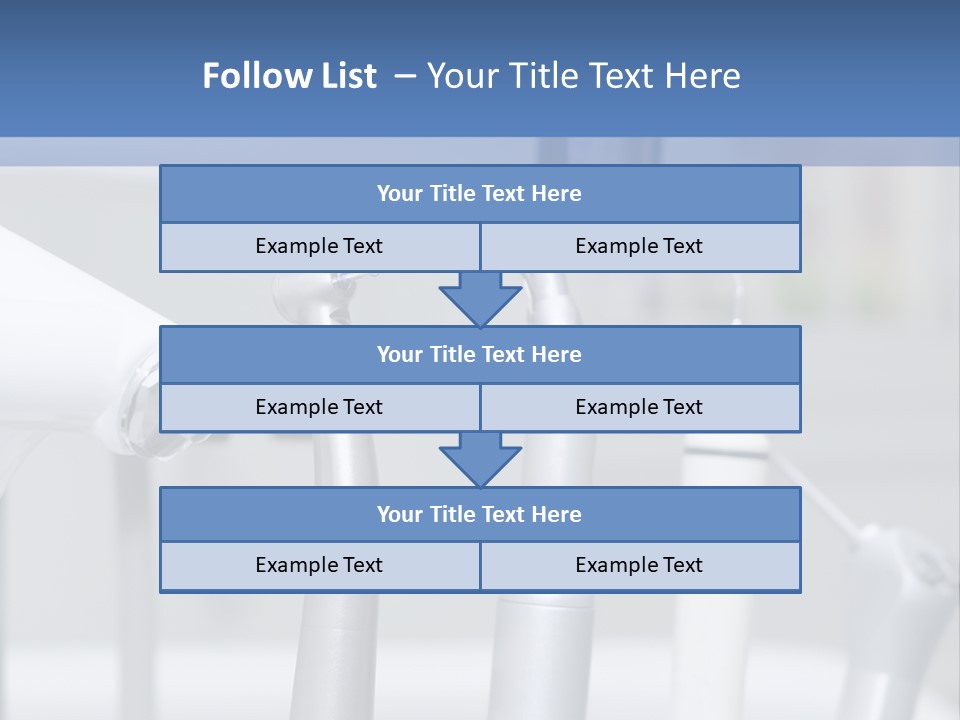 Follow List – Your Title Text Here

Your Title Text Here

Example Text

Example Text

Your Title Text Here

Example Text

Example Text

Your Title Text Here

Example Text

Example Text